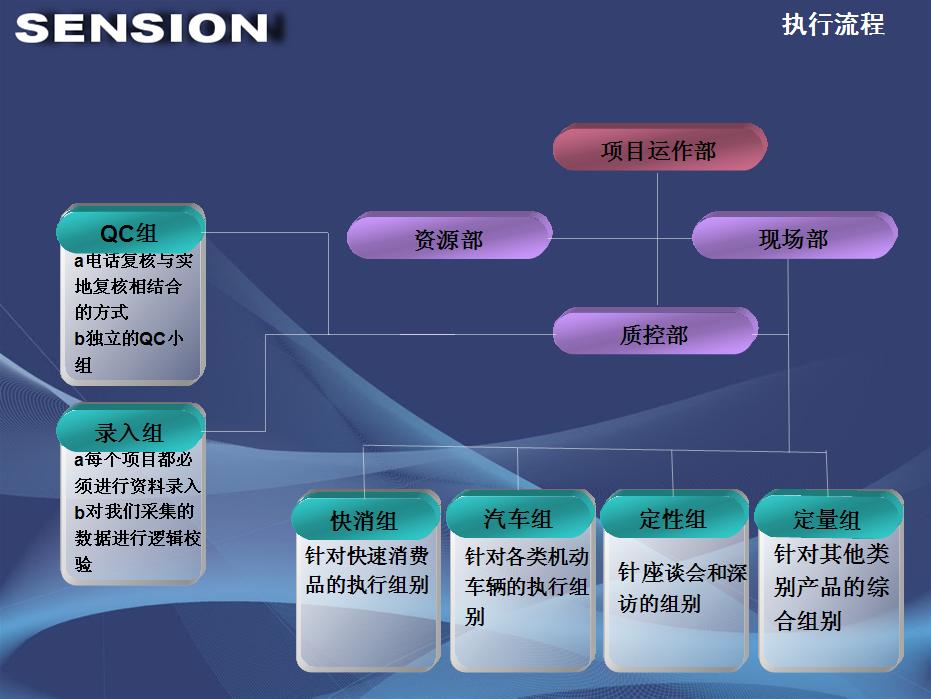 SENSION

执行流程

项目运作部

资源部

现场部

质控部

QC组
a电话复核与实地复核相结合的方式
b独立的QC小组

录入组
a每个项目都必须进行资料录入
b对我们采集的数据进行逻辑校验

快消组
针对快速消费品的执行组别

汽车组
针对各类机动车辆的执行组别

定性组
针座谈会和深访的组别

定量组
针对其他类别产品的综合组别